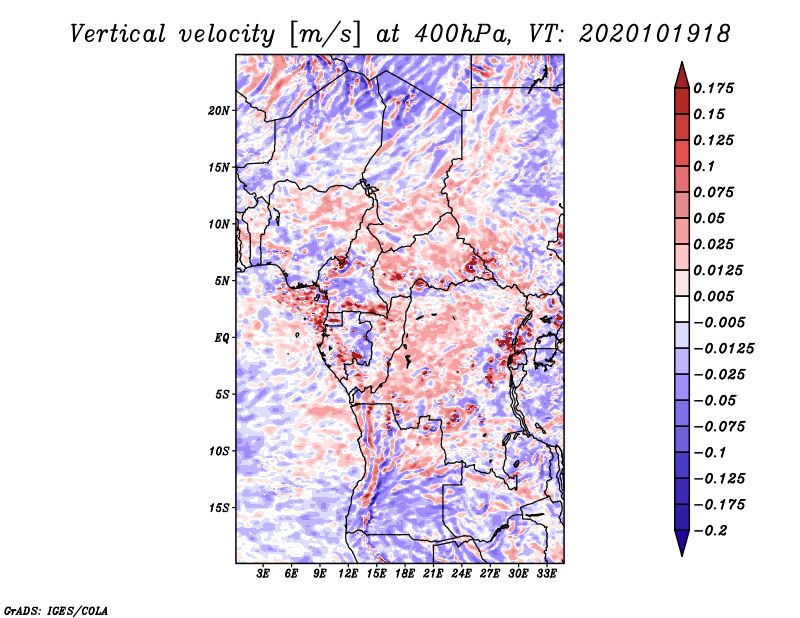 Vertical velocity [m/s] at 400hPa, VT: 2020101918

20N
15N
10N
5N
EQ
5S
10S
15S

3E 6E 9E 12E 15E 18E 21E 24E 27E 30E 33E

0.175
0.15
0.125
0.1
0.075
0.05
0.025
0.0125
0.005
−0.005
−0.0125
−0.025
−0.05
−0.075
−0.1
−0.125
−0.175
−0.2

GrADS: IGES/COLA